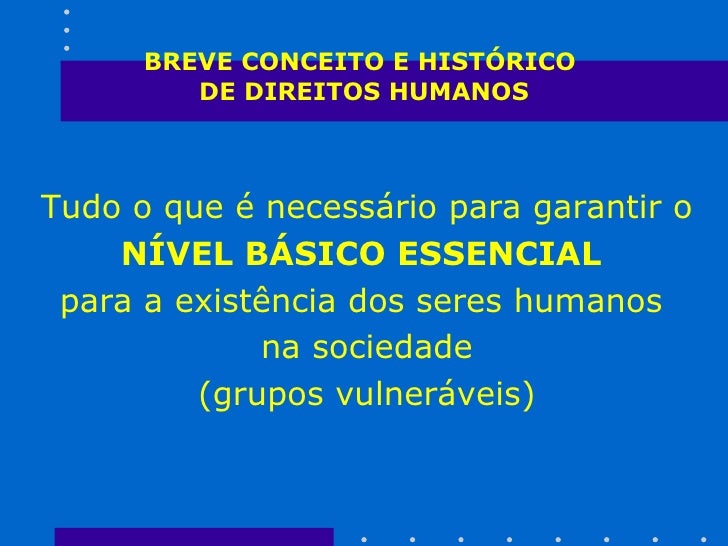 BREVE CONCEITO E HISTÓRICO DE DIREITOS HUMANOS

Tudo o que é necessário para garantir o NÍVEL BÁSICO ESSENCIAL para a existência dos seres humanos na sociedade (grupos vulneráveis)